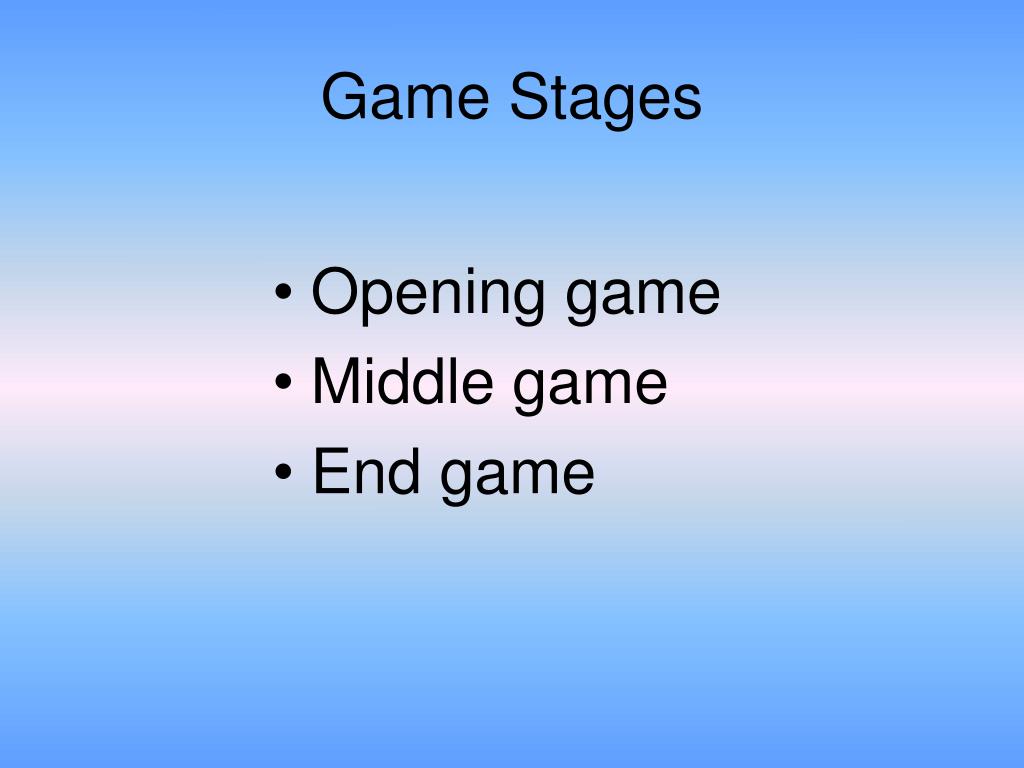 Game Stages

• Opening game
• Middle game
• End game